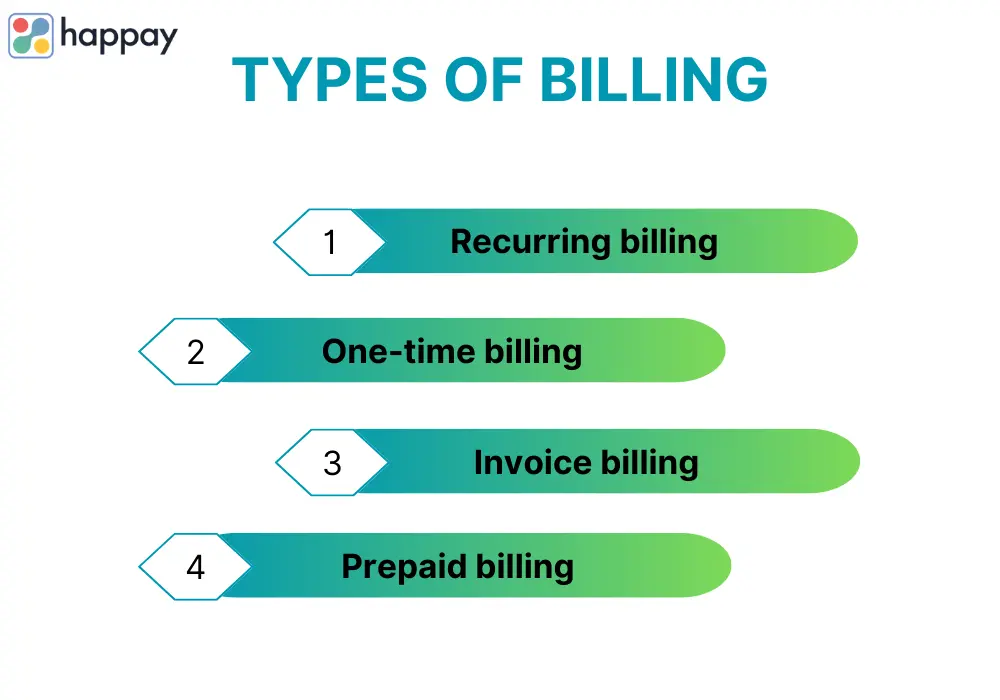 happay

TYPES OF BILLING

1 Recurring billing

2 One-time billing

3 Invoice billing

4 Prepaid billing